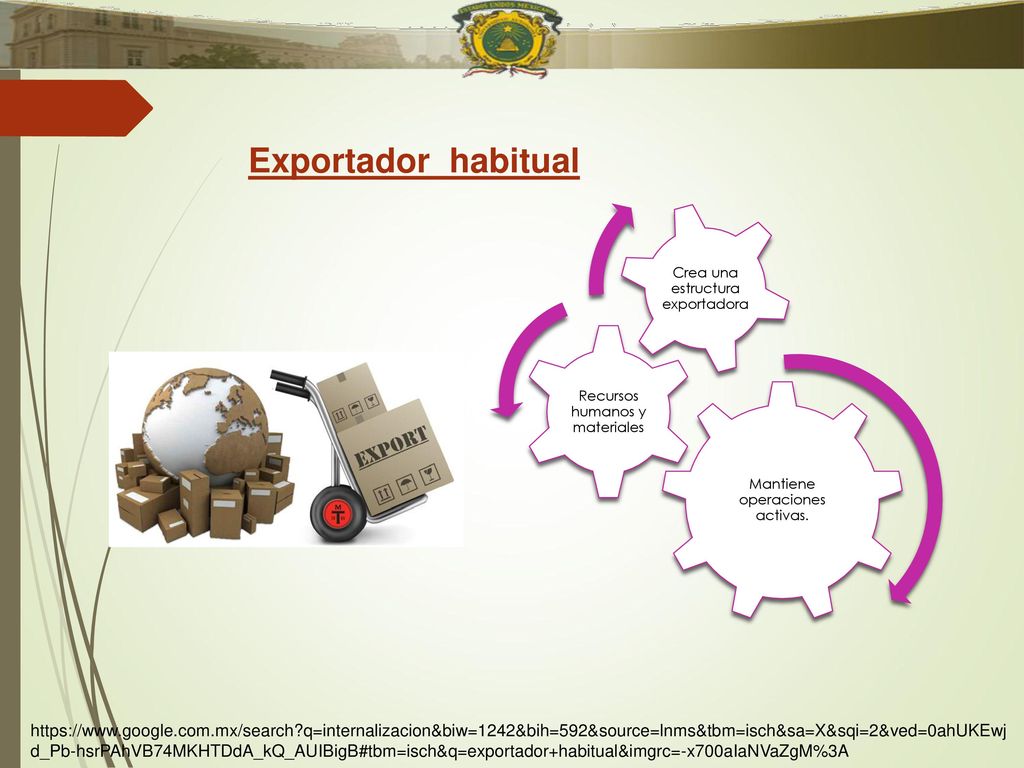 ESTADOS UNIDOS MEXICANOS

Exportador habitual

Crea una estructura exportadora

Recursos humanos y materiales

Mantiene operaciones activas.

EXPORT

https://www.google.com.mx/search?q=internalizacion&biw=1242&bih=592&source=lnms&tbm=isch&sa=X&sqi=2&ved=0ahUKEwjd_Pb-hsrPAhVB74MKHTDdA_kQ_AUIBigB#tbm=isch&q=exportador+habitual&imgrc=-x700aIaNVaZgM%3A